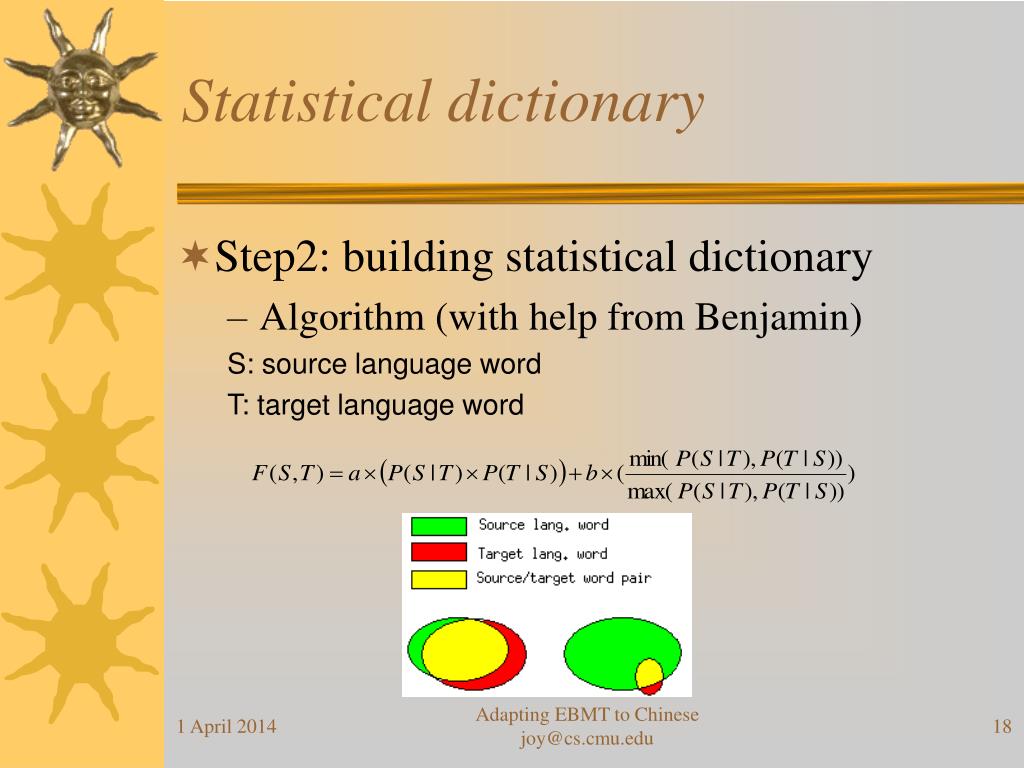 Statistical dictionary

Step2: building statistical dictionary

– Algorithm (with help from Benjamin)

S: source language word

T: target language word

$F(S,T) = a \times (P(S|T) \times P(T|S)) + b \times (\frac{\min(P(S|T), P(T|S))}{\max(P(S|T), P(T|S))})$

Source lang. word
Target lang. word
Source/target word pair

1 April 2014

Adapting EBMT to Chinese
joy@cs.cmu.edu

18